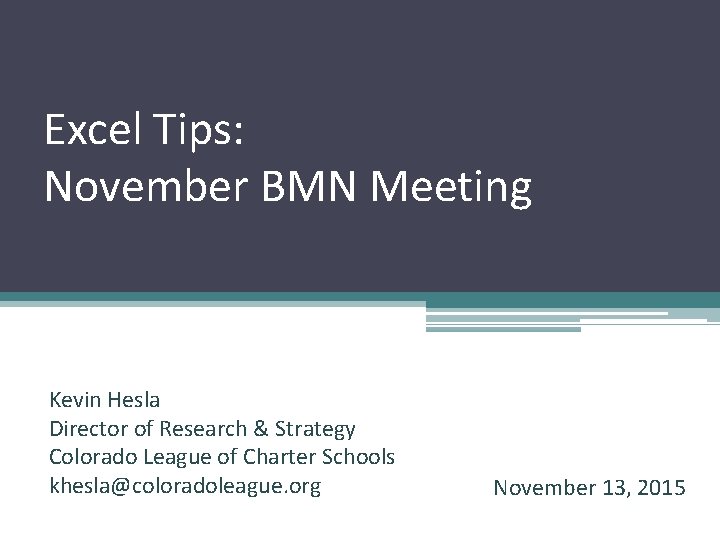 Excel Tips:
November BMN Meeting

Kevin Hesla
Director of Research & Strategy
Colorado League of Charter Schools
khesla@coloradoleague.org

November 13, 2015